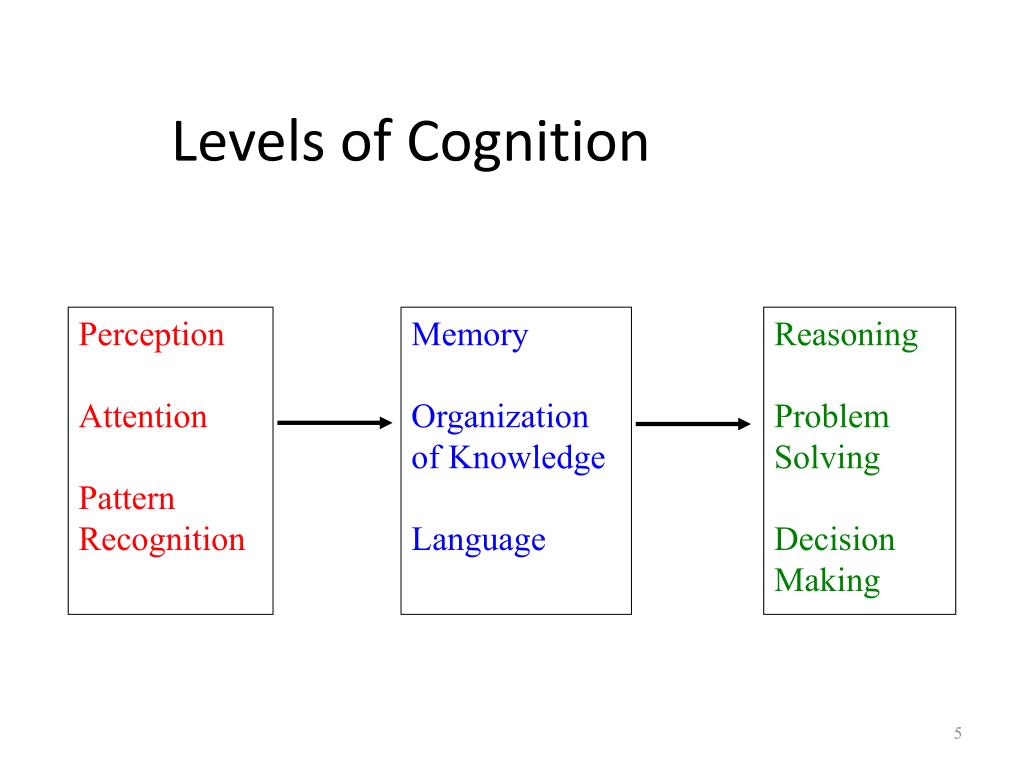 Levels of Cognition

Perception

Attention

Pattern Recognition

Memory

Organization of Knowledge

Language

Reasoning

Problem Solving

Decision Making

5